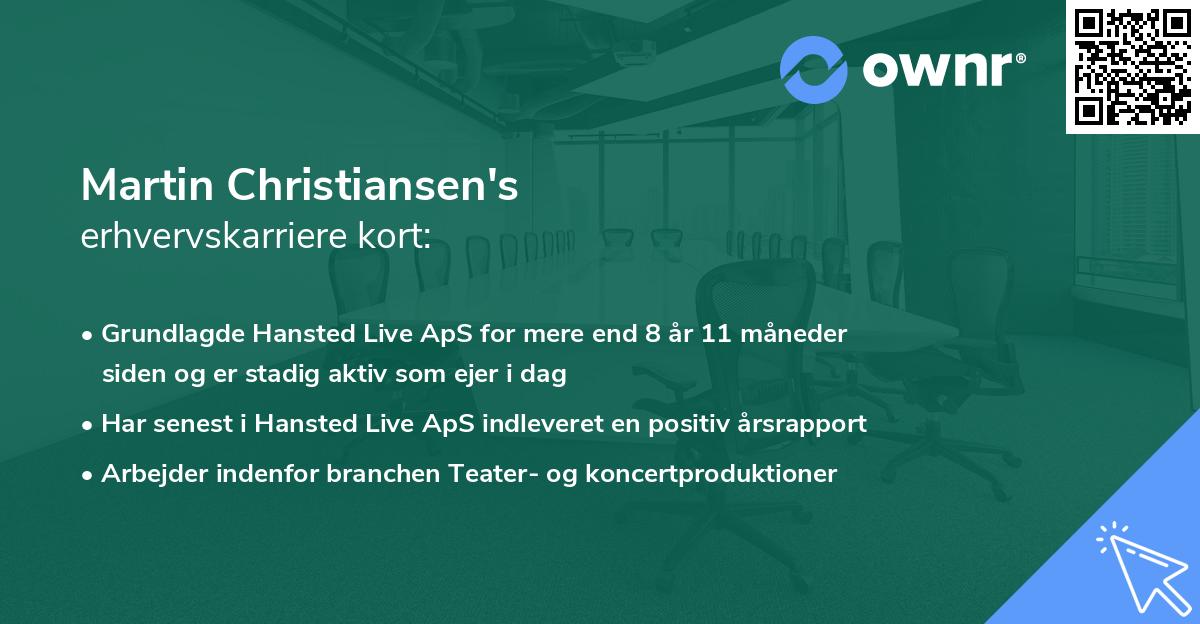 ownr®

Martin Christiansen's
erhvervskarriere kort:

• Grundlagde Hansted Live ApS for mere end 8 år 11 måneder siden og er stadig aktiv som ejer i dag
• Har senest i Hansted Live ApS indleveret en positiv årsrapport
• Arbejder indenfor branchen Teater- og koncertproduktioner